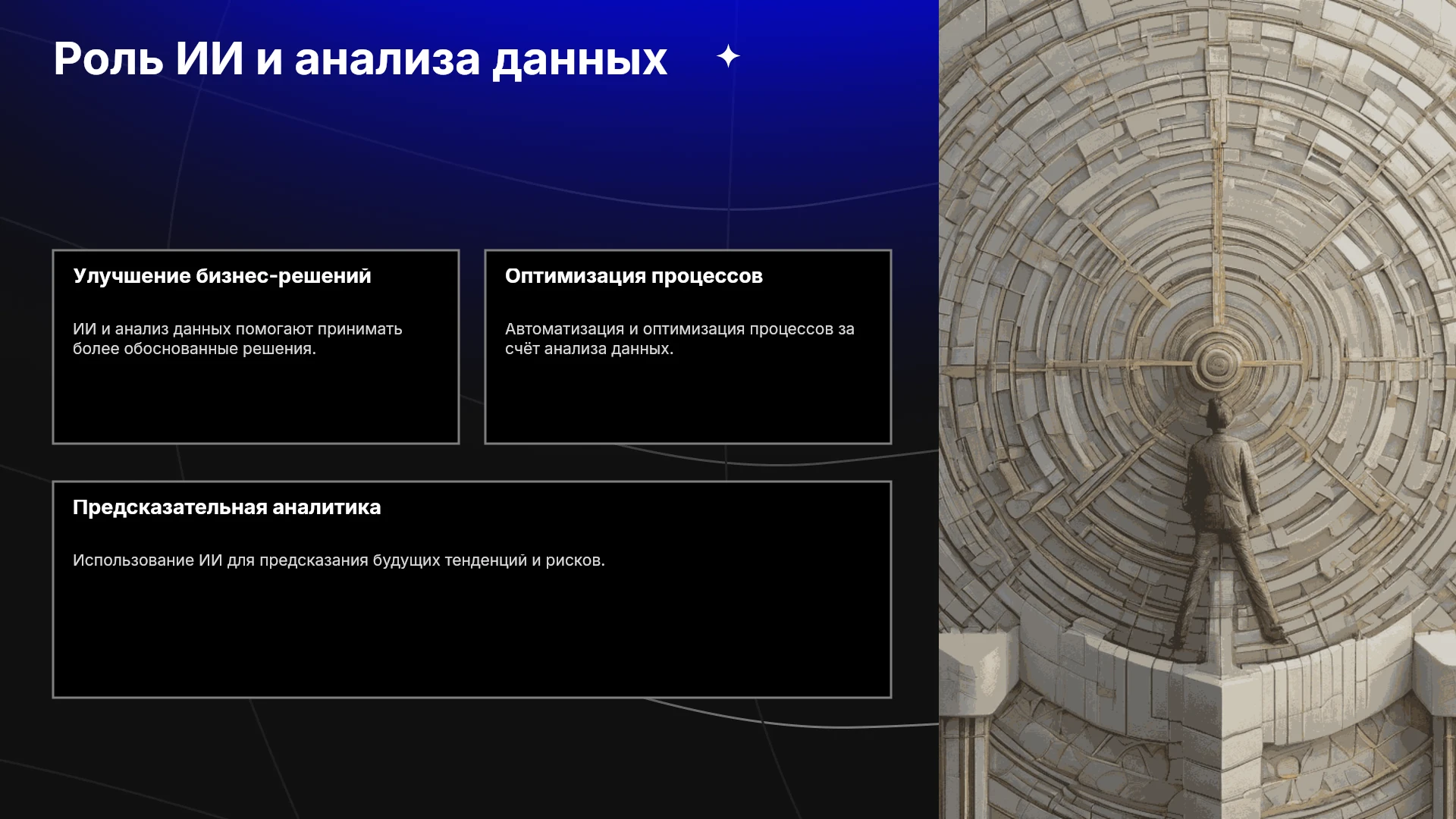 Роль ИИ и анализа данных

Улучшение бизнес-решений

ИИ и анализ данных помогают принимать более обоснованные решения.

Оптимизация процессов

Автоматизация и оптимизация процессов за счёт анализа данных.

Предсказательная аналитика

Использование ИИ для предсказания будущих тенденций и рисков.